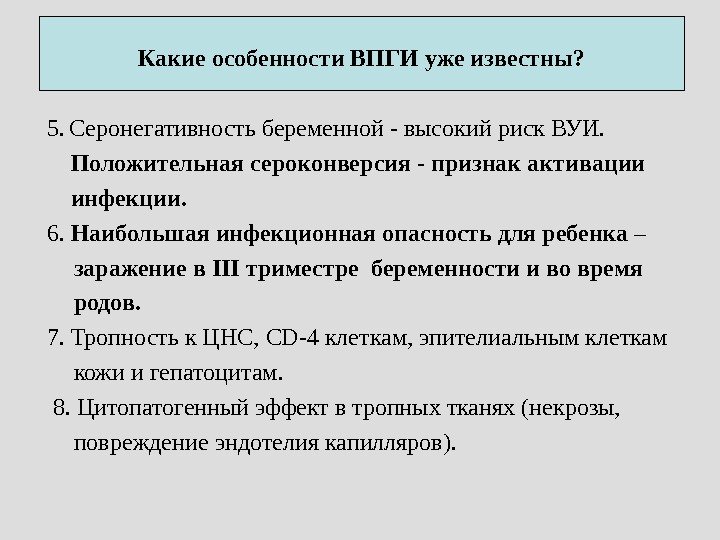 Какие особенности ВПГИ уже известны?

5. Серонегативность беременной - высокий риск ВУИ. Положительная сероконверсия - признак активации инфекции.

6. Наибольшая инфекционная опасность для ребенка – заражение в III триместре беременности и во время родов.

7. Тропность к ЦНС, CD-4 клеткам, эпителиальным клеткам кожи и гепатоцитам.

8. Цитопатогенный эффект в тропных тканях (некрозы, повреждение эндотелия капилляров).